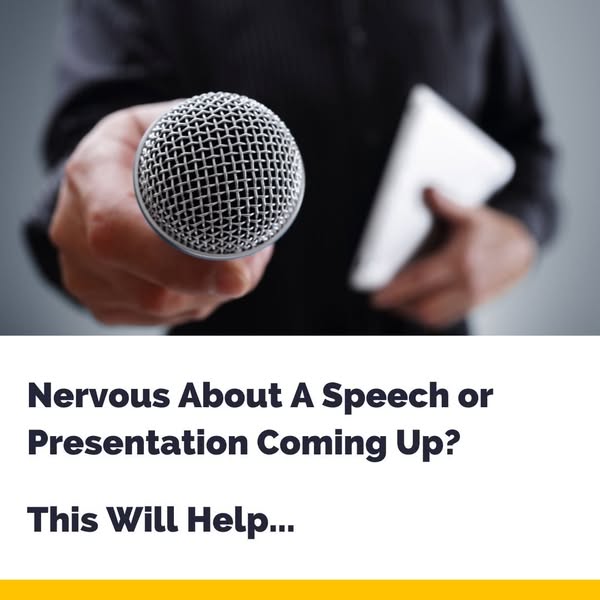 Nervous About A Speech or Presentation Coming Up?

This Will Help...